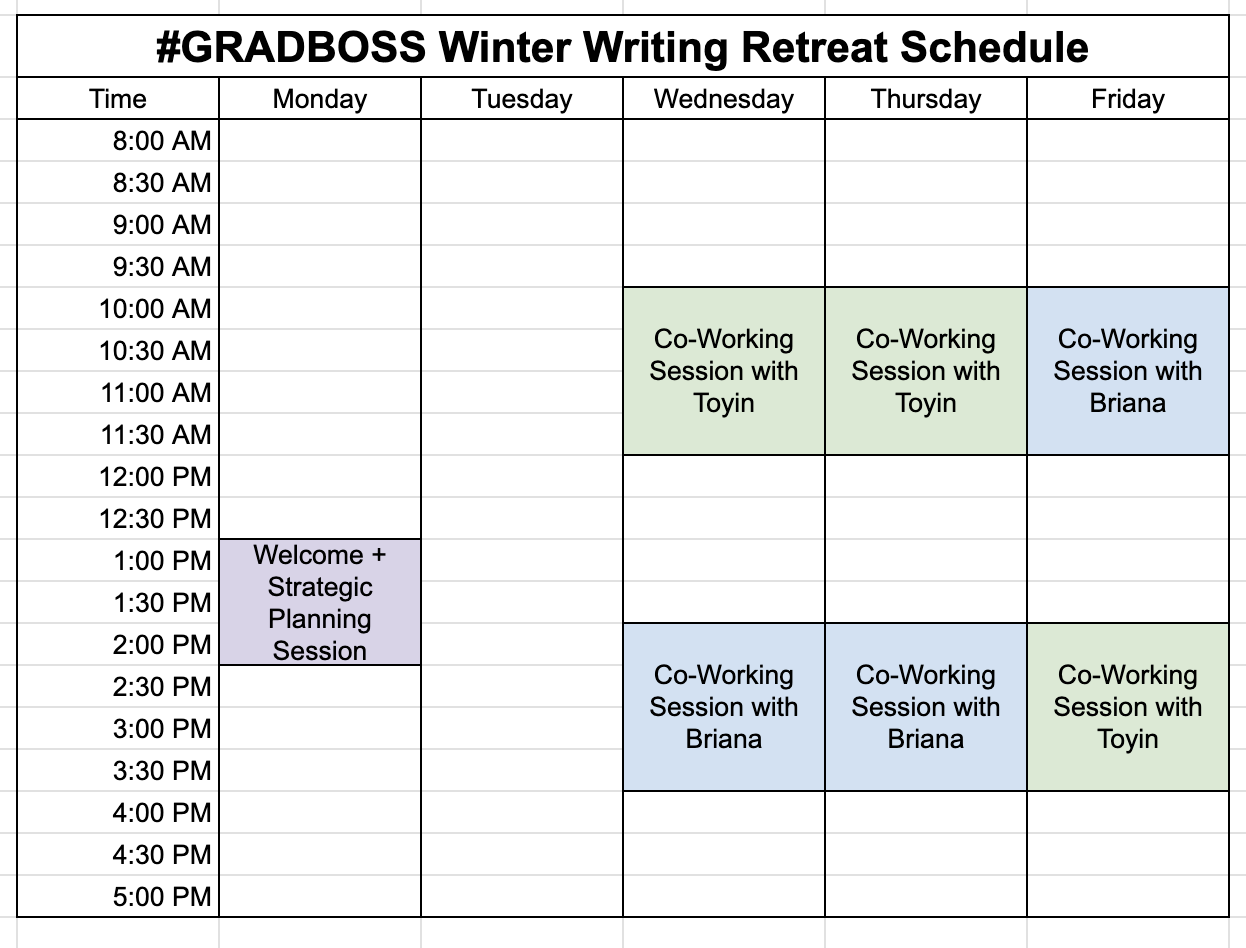 #GRADBOSS Winter Writing Retreat Schedule

| Time | Monday | Tuesday | Wednesday | Thursday | Friday |
|---|---|---|---|---|---|
| 8:00 AM | | | | | |
| 8:30 AM | | | | | |
| 9:00 AM | | | | | |
| 9:30 AM | | | | | |
| 10:00 AM | | | Co-Working Session with Toyin | Co-Working Session with Toyin | Co-Working Session with Briana |
| 10:30 AM | | | | | |
| 11:00 AM | | | | | |
| 11:30 AM | | | | | |
| 12:00 PM | | | | | |
| 12:30 PM | | | | | |
| 1:00 PM | Welcome + Strategic Planning Session | | | | |
| 1:30 PM | | | | | |
| 2:00 PM | | | Co-Working Session with Briana | Co-Working Session with Briana | Co-Working Session with Toyin |
| 2:30 PM | | | | | |
| 3:00 PM | | | | | |
| 3:30 PM | | | | | |
| 4:00 PM | | | | | |
| 4:30 PM | | | | | |
| 5:00 PM | | | | | |